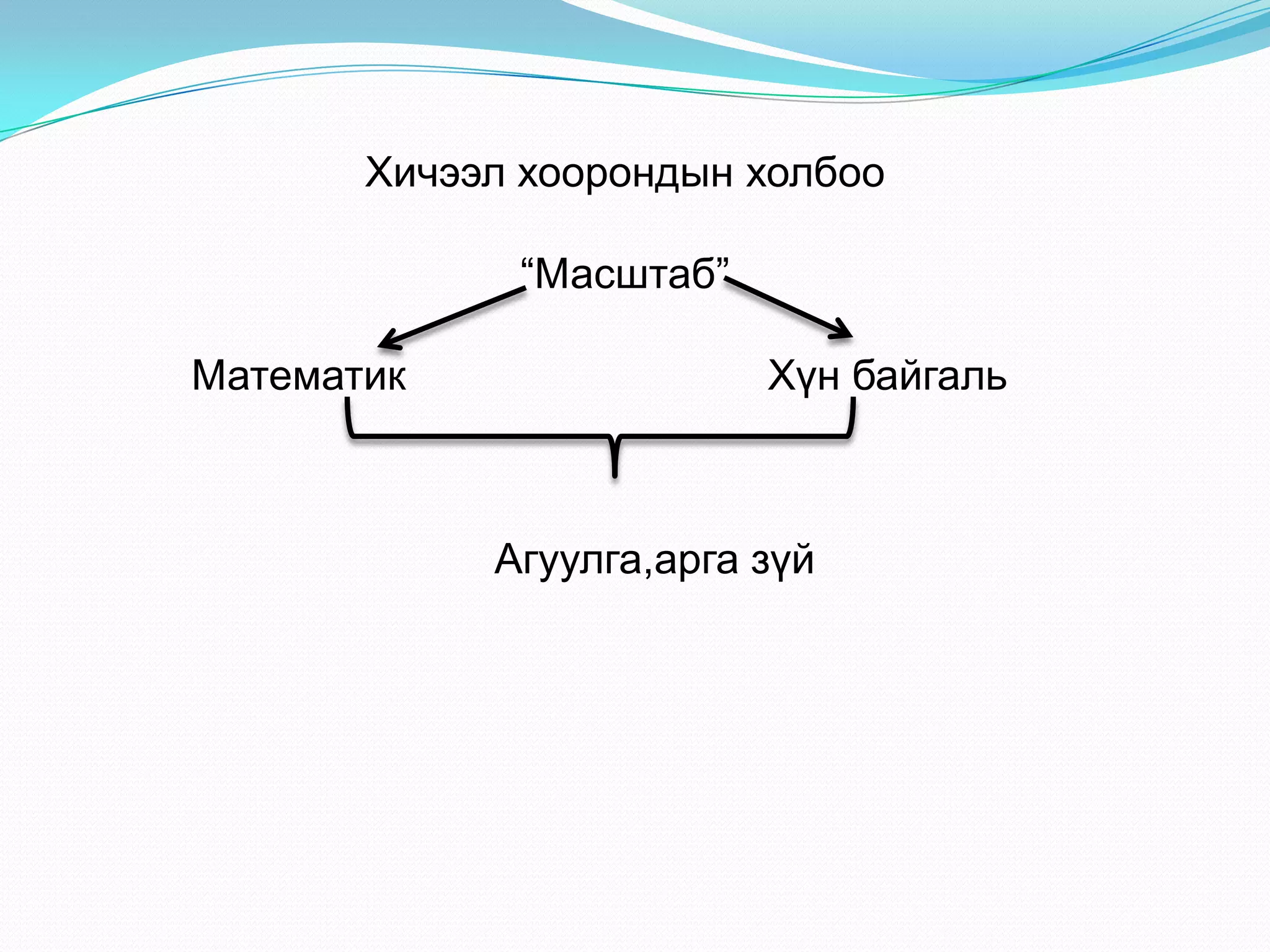 Хичээл хоорондын холбоо

“Масштаб”

Математик

Хүн байгаль

Агуулга,арга зүй